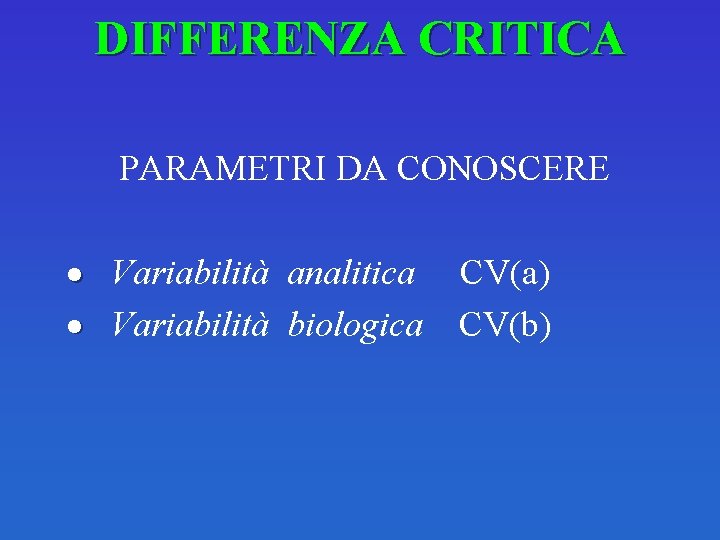 DIFFERENZA CRITICA

PARAMETRI DA CONOSCERE

• Variabilità analitica CV(a)
• Variabilità biologica CV(b)